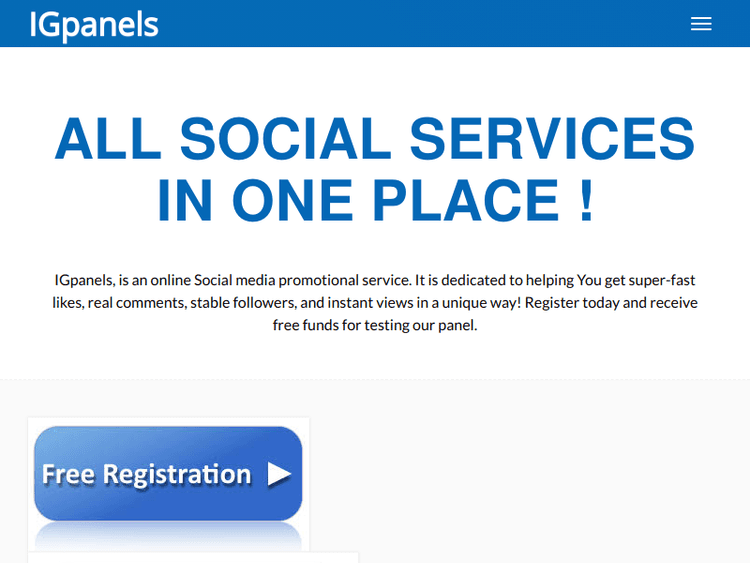 IGpanels

ALL SOCIAL SERVICES IN ONE PLACE !

IGpanels, is an online Social media promotional service. It is dedicated to helping You get super-fast likes, real comments, stable followers, and instant views in a unique way! Register today and receive free funds for testing our panel.

Free Registration